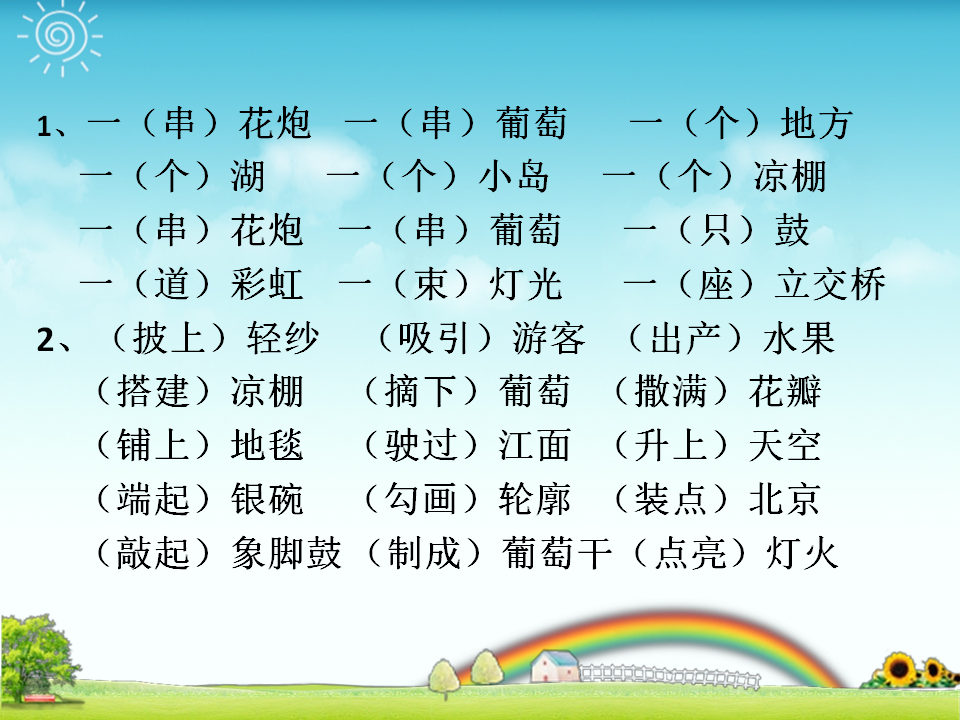 1、一（串）花炮 一（串）葡萄 一（个）地方
一（个）湖 一（个）小岛 一（个）凉棚
一（串）花炮 一（串）葡萄 一（只）鼓
一（道）彩虹 一（束）灯光 一（座）立交桥
2、（披上）轻纱 （吸引）游客 （出产）水果
（搭建）凉棚 （摘下）葡萄 （撒满）花瓣
（铺上）地毯 （驶过）江面 （升上）天空
（端起）银碗 （勾画）轮廓 （装点）北京
（敲起）象脚鼓（制成）葡萄干（点亮）灯火